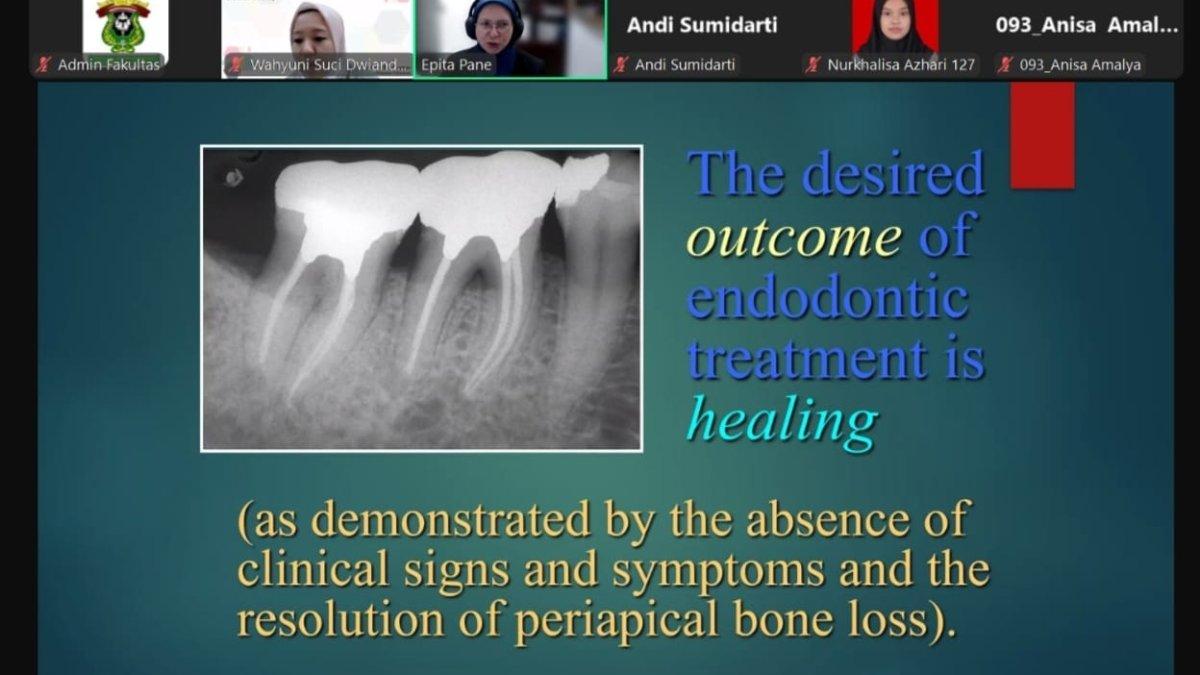 Admin Fakultas
Wahyuni Suci Dwiand...
Epita Pane
Andi Sumidarti
Andi Sumidarti
Nurkhalisa Azhari 127
093_Anisa Amal...
093_Anisa Amalya

The desired outcome of endodontic treatment is healing

(as demonstrated by the absence of clinical signs and symptoms and the resolution of periapical bone loss).